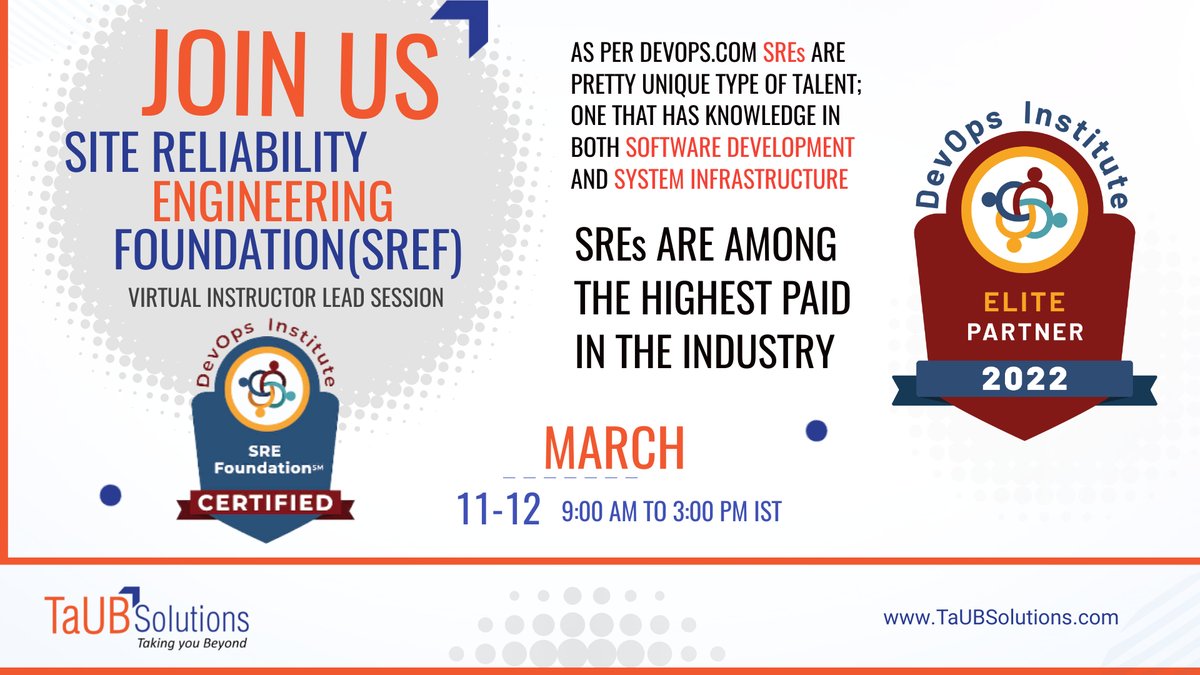 JOIN US
SITE RELIABILITY ENGINEERING FOUNDATION(SREF)
VIRTUAL INSTRUCTOR LEAD SESSION

DevOps Institute
SRE Foundation℠
CERTIFIED

AS PER DEVOPS.COM SREs ARE PRETTY UNIQUE TYPE OF TALENT; ONE THAT HAS KNOWLEDGE IN BOTH SOFTWARE DEVELOPMENT AND SYSTEM INFRASTRUCTURE

SREs ARE AMONG THE HIGHEST PAID IN THE INDUSTRY

MARCH
11-12 9:00 AM TO 3:00 PM IST

DevOps Institute
ELITE
PARTNER
2022

TaUB Solutions
Taking you Beyond

www.TaUBSolutions.com